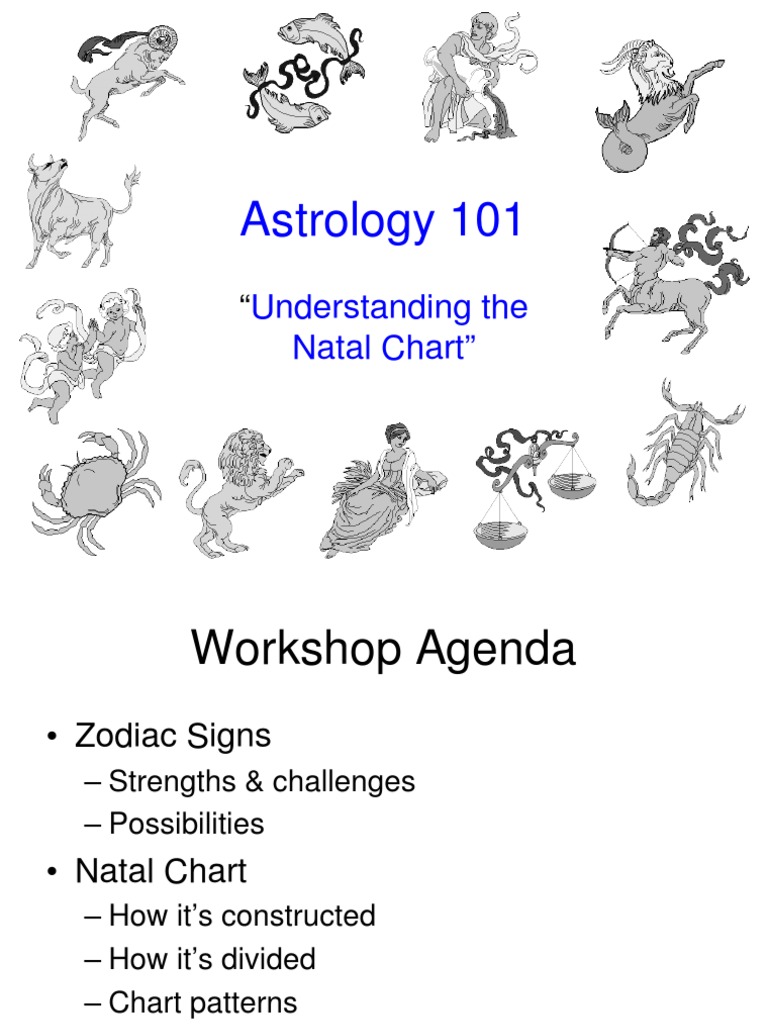 Astrology 101

“Understanding the Natal Chart”

Workshop Agenda

• Zodiac Signs
– Strengths & challenges
– Possibilities
• Natal Chart
– How it’s constructed
– How it’s divided
– Chart patterns